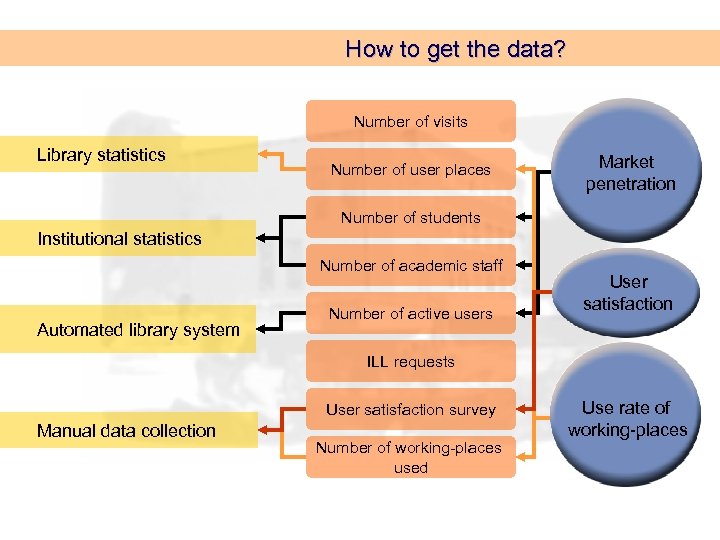 How to get the data?

Library statistics

Institutional statistics

Automated library system

Manual data collection

Number of visits

Number of user places

Number of students

Number of academic staff

Number of active users

ILL requests

User satisfaction survey

Number of working-places used

Market penetration

User satisfaction

Use rate of working-places